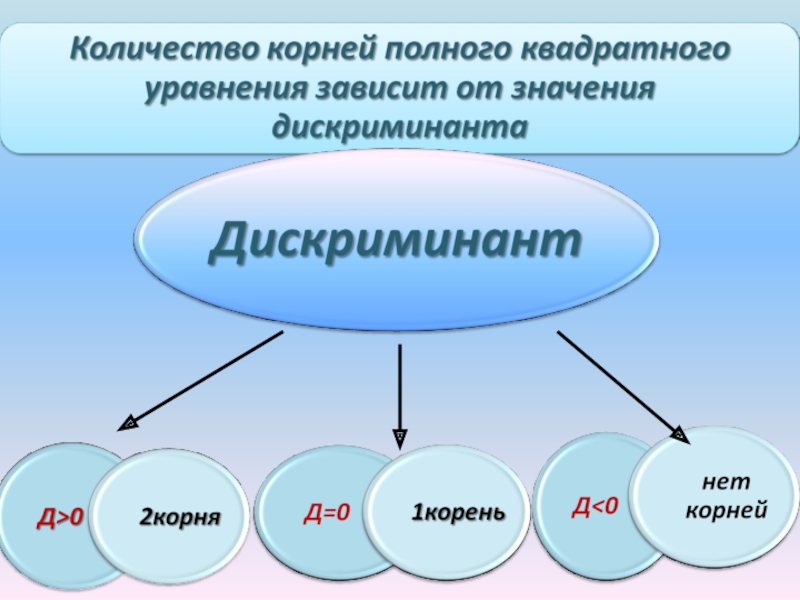 Количество корней полного квадратного уравнения зависит от значения дискриминанта

Дискриминант

Д>0

2корня

Д=0

1корень

Д<0

нет корней